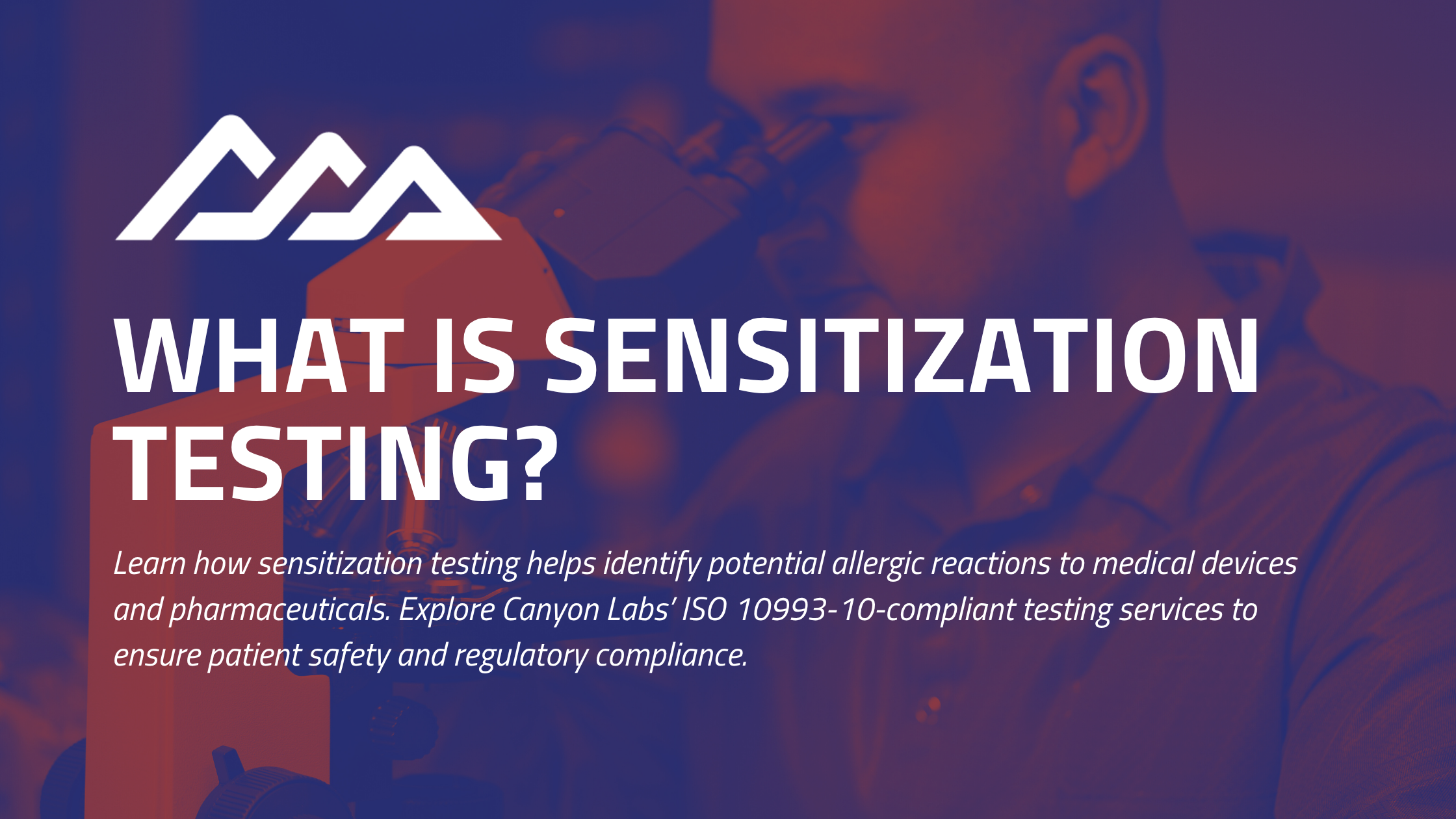 WHAT IS SENSITIZATION TESTING?

Learn how sensitization testing helps identify potential allergic reactions to medical devices and pharmaceuticals. Explore Canyon Labs' ISO 10993-10-compliant testing services to ensure patient safety and regulatory compliance.